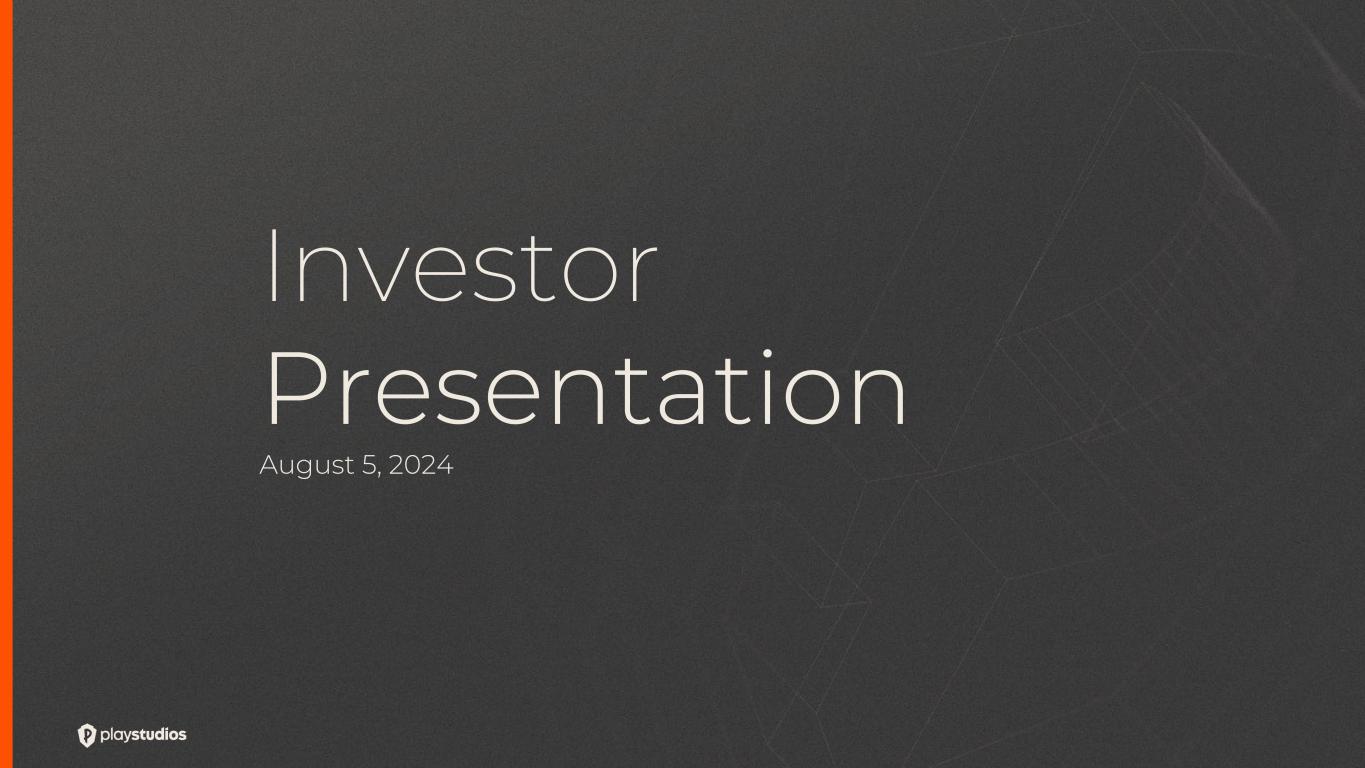 Investor Presentation

August 5, 2024

playstudios